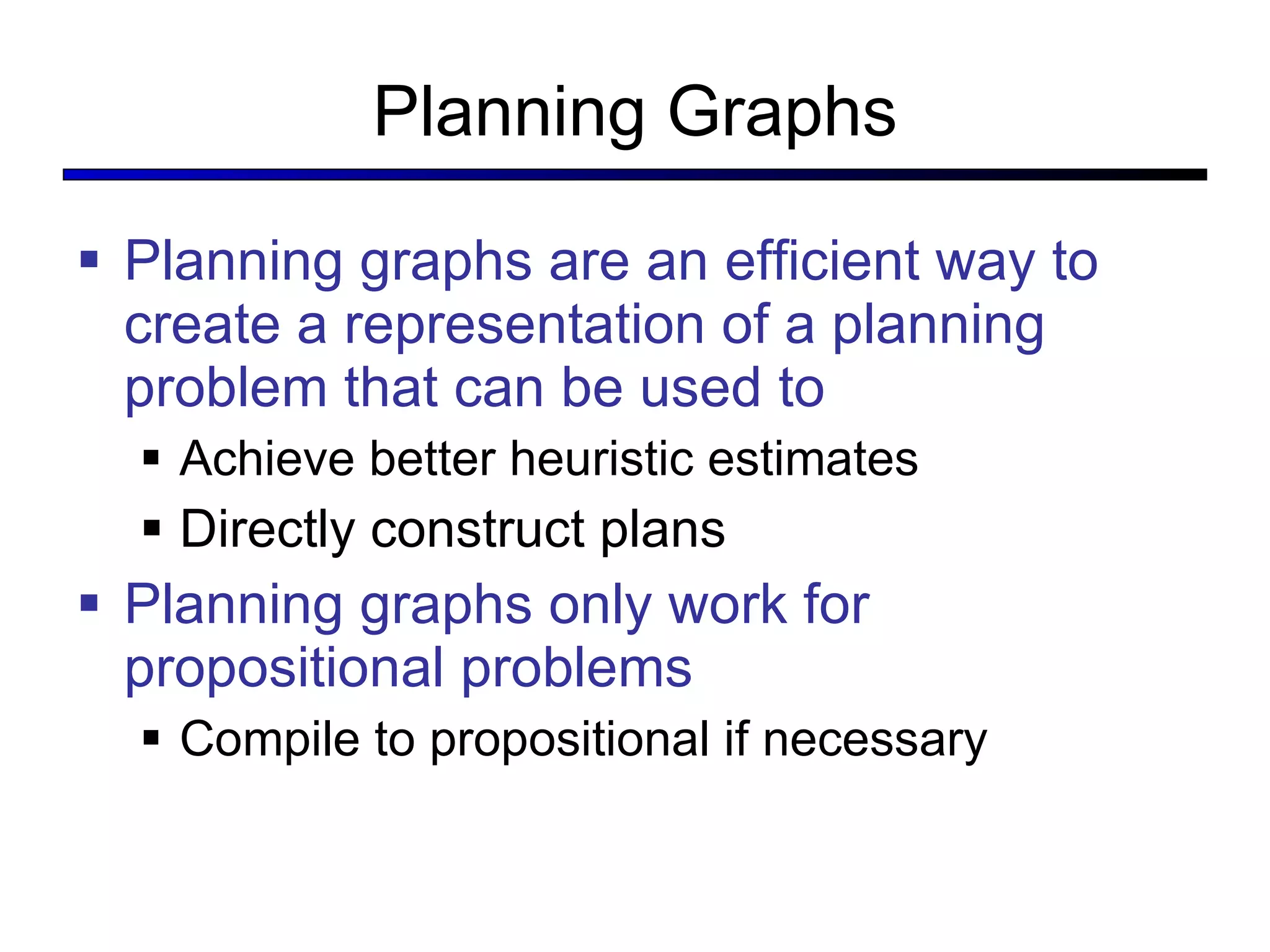 Planning Graphs

▪ Planning graphs are an efficient way to create a representation of a planning problem that can be used to
  ▪ Achieve better heuristic estimates
  ▪ Directly construct plans
▪ Planning graphs only work for propositional problems
  ▪ Compile to propositional if necessary